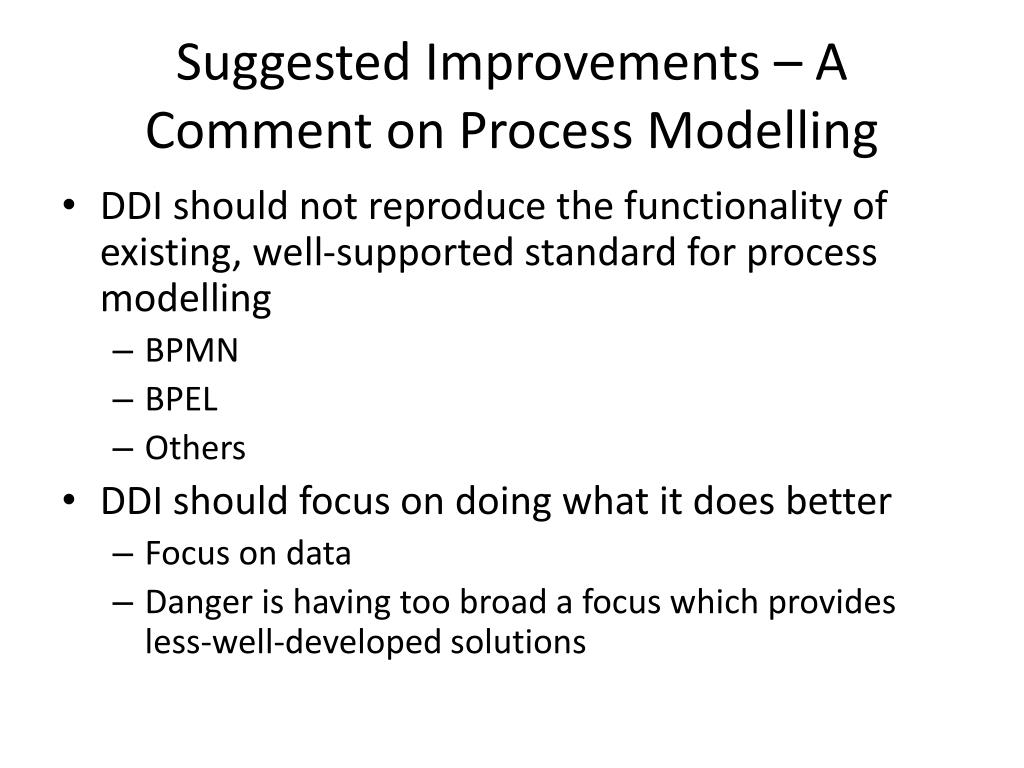 Suggested Improvements – A Comment on Process Modelling

• DDI should not reproduce the functionality of existing, well-supported standard for process modelling
  – BPMN
  – BPEL
  – Others
• DDI should focus on doing what it does better
  – Focus on data
  – Danger is having too broad a focus which provides less-well-developed solutions